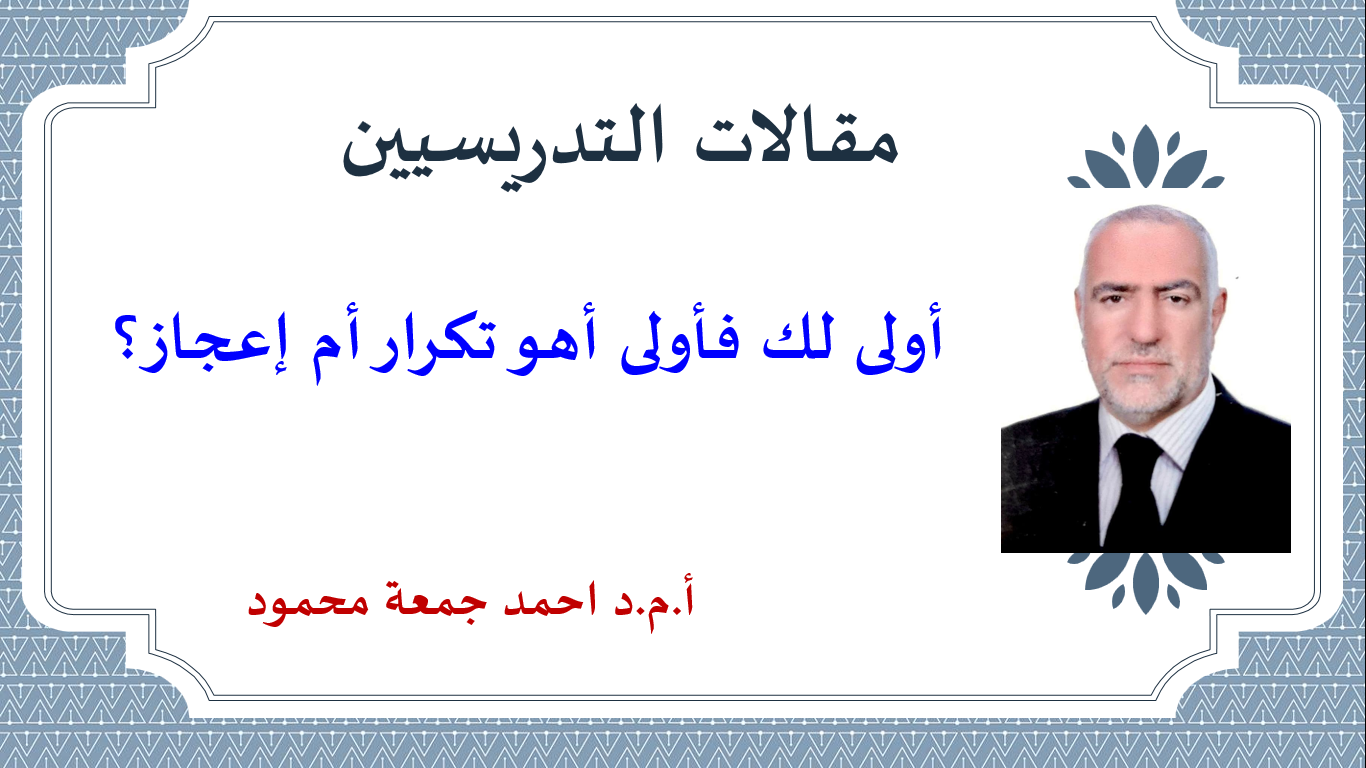 مقالات التدريسيين

أولى لك فأولى أهو تكرار أم إعجاز؟

أ.م.د احمد جمعة محمود